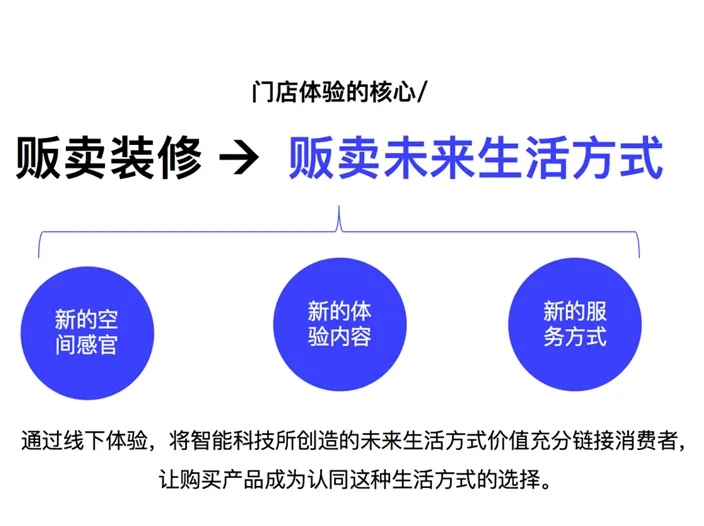 门店体验的核心/

贩卖装修 → 贩卖未来生活方式

新的空间感官

新的体验内容

新的服务方式

通过线下体验，将智能科技所创造的未来生活方式价值充分链接消费者，让购买产品成为认同这种生活方式的选择。